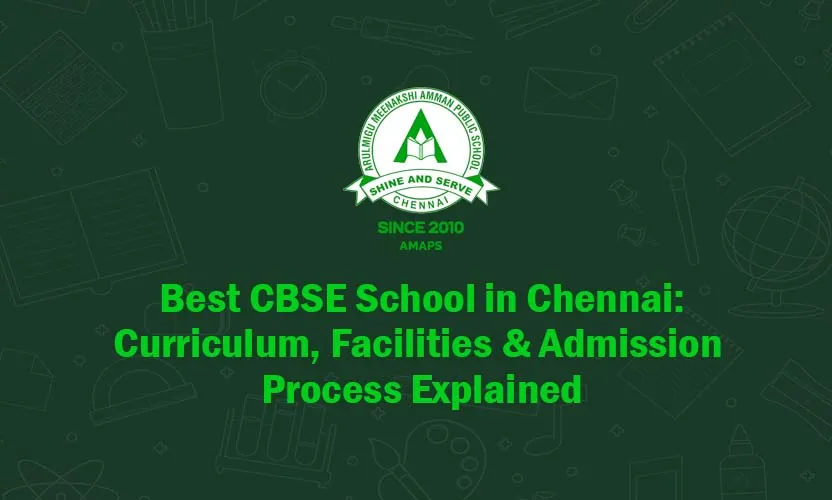 ARULMIGU MEENAKSHI AMMAN PUBLIC SCHOOL
SHINE AND SERVE
CHENNAI

SINCE 2010
AMAPS

Best CBSE School in Chennai: Curriculum, Facilities & Admission Process Explained